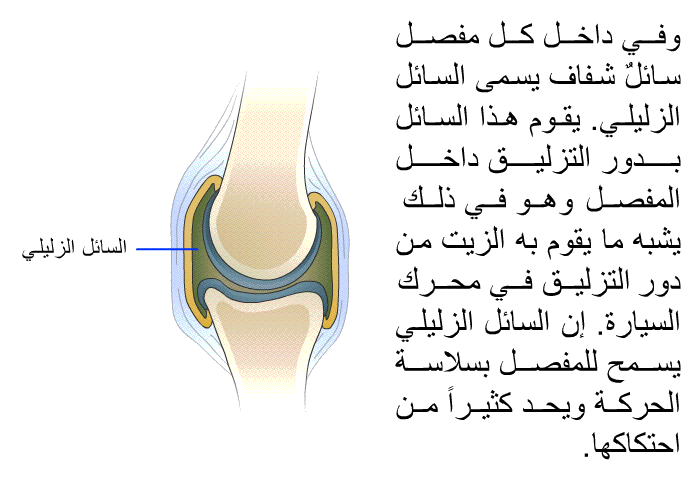 وفي داخل كل مفصل سائلٌ شفاف يسمى السائل الزليلي. يقوم هذا السائل بدور التزليق داخل المفصل وهو في ذلك يشبه ما يقوم به الزيت من دور التزليق في محرك السيارة. إن السائل الزليلي يسمح للمفصل بسلاسة الحركة ويحد كثيراً من احتكاكها.

السائل الزليلي